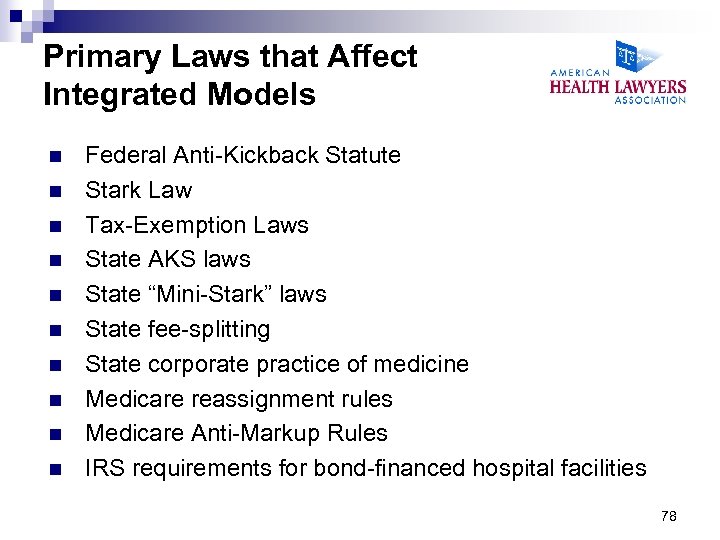 Primary Laws that Affect Integrated Models

AMERICAN HEALTH LAWYERS ASSOCIATION

- Federal Anti-Kickback Statute
- Stark Law
- Tax-Exemption Laws
- State AKS laws
- State “Mini-Stark” laws
- State fee-splitting
- State corporate practice of medicine
- Medicare reassignment rules
- Medicare Anti-Markup Rules
- IRS requirements for bond-financed hospital facilities

78